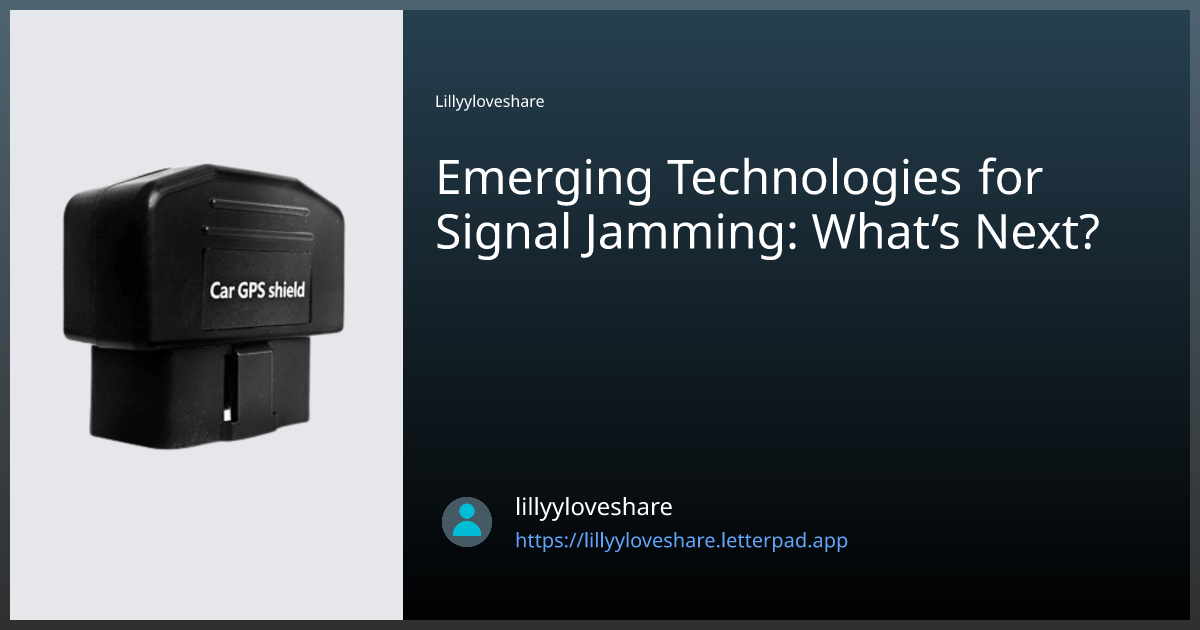 Car GPS shield

Lillyyloveshare

Emerging Technologies for Signal Jamming: What’s Next?

lillyyloveshare

https://lillyyloveshare.letterpad.app